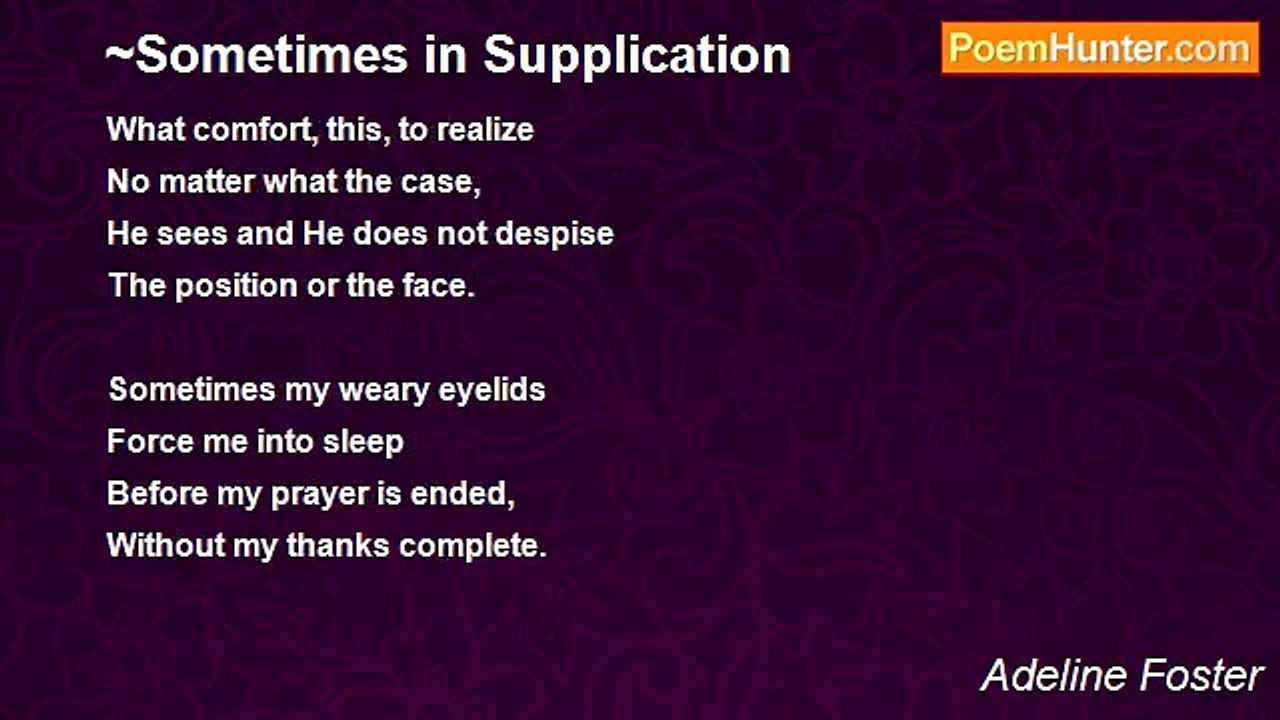 ~Sometimes in Supplication

PoemHunter.com

What comfort, this, to realize
No matter what the case,
He sees and He does not despise
The position or the face.

Sometimes my weary eyelids
Force me into sleep
Before my prayer is ended,
Without my thanks complete.

Adeline Foster